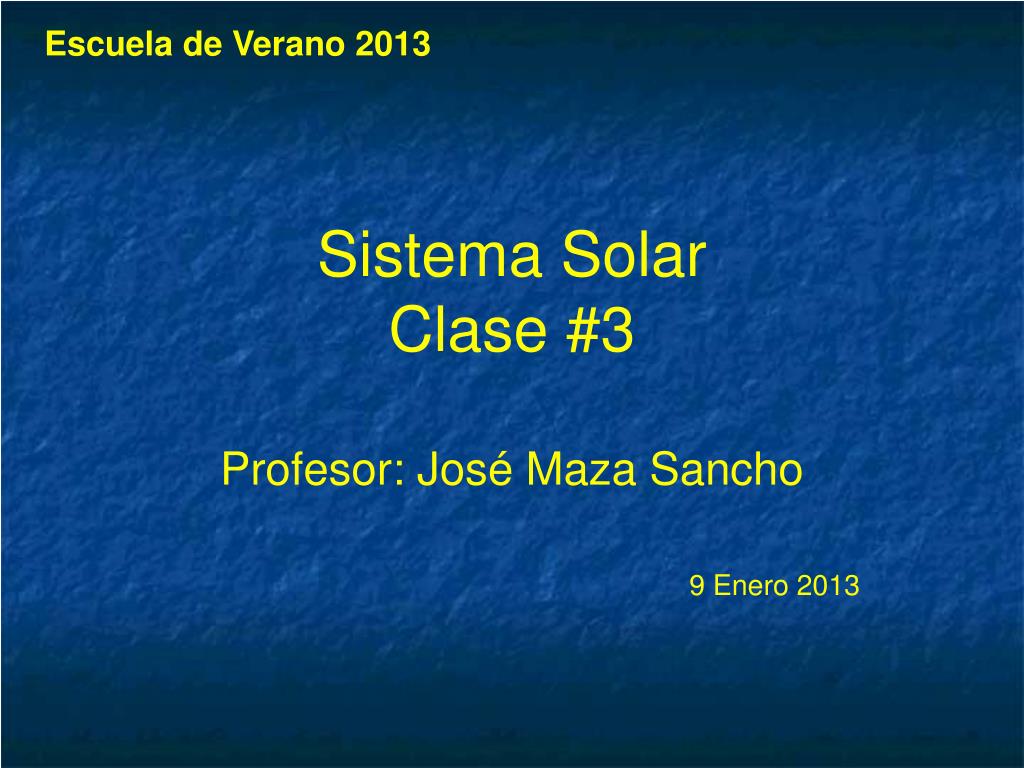 Escuela de Verano 2013

Sistema Solar
Clase #3

Profesor: José Maza Sancho

9 Enero 2013